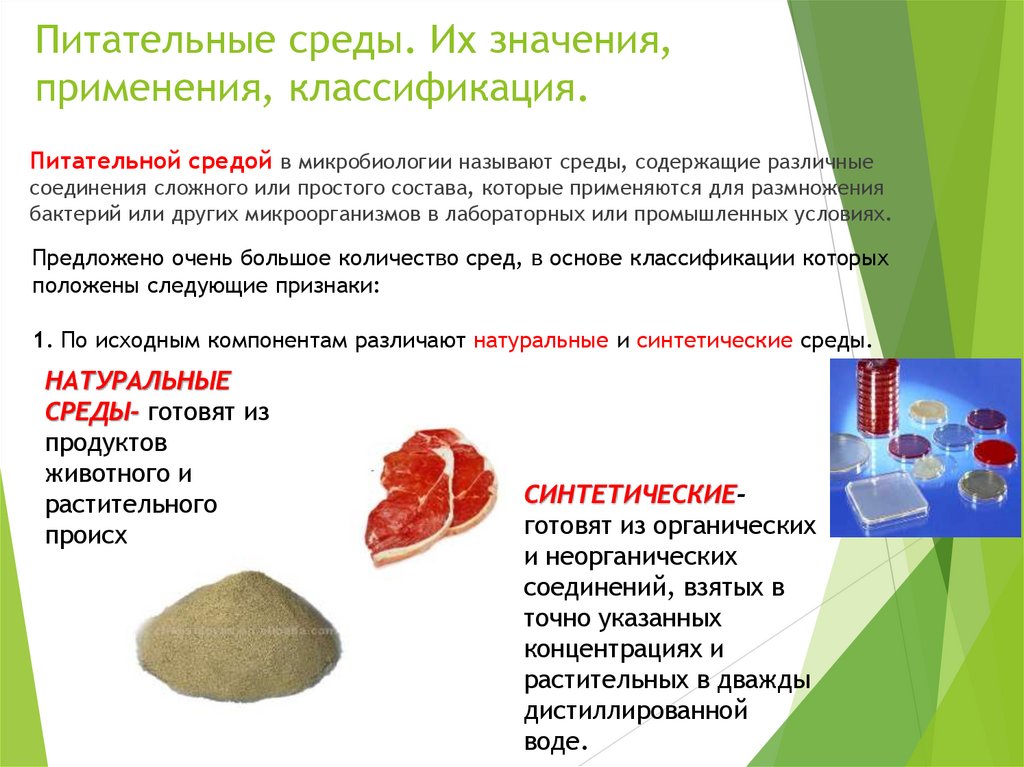 Питательные среды. Их значения, применения, классификация.

Питательной средой в микробиологии называют среды, содержащие различные соединения сложного или простого состава, которые применяются для размножения бактерий или других микроорганизмов в лабораторных или промышленных условиях.

Предложено очень большое количество сред, в основе классификации которых положены следующие признаки:

1. По исходным компонентам различают натуральные и синтетические среды.

НАТУРАЛЬНЫЕ СРЕДЫ- готовят из продуктов животного и растительного происх

СИНТЕТИЧЕСКИЕ- готовят из органических и неорганических соединений, взятых в точно указанных концентрациях и растительных в дважды дистиллированной воде.